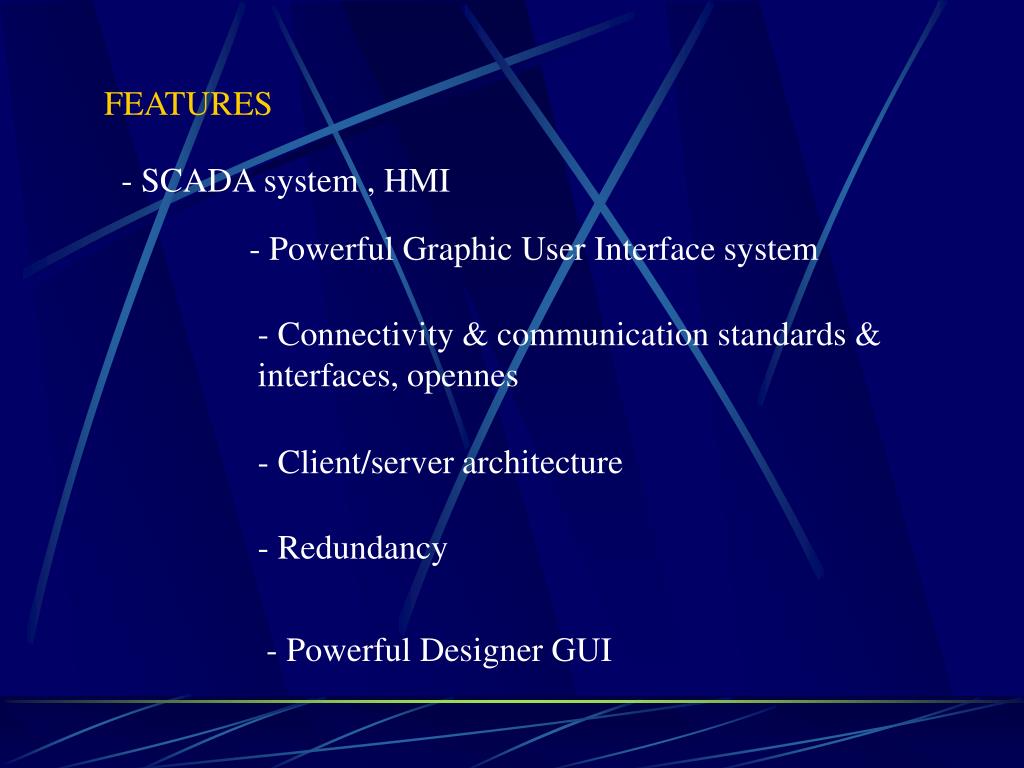 FEATURES

- SCADA system , HMI

- Powerful Graphic User Interface system

- Connectivity & communication standards & interfaces, opennes

- Client/server architecture

- Redundancy

- Powerful Designer GUI